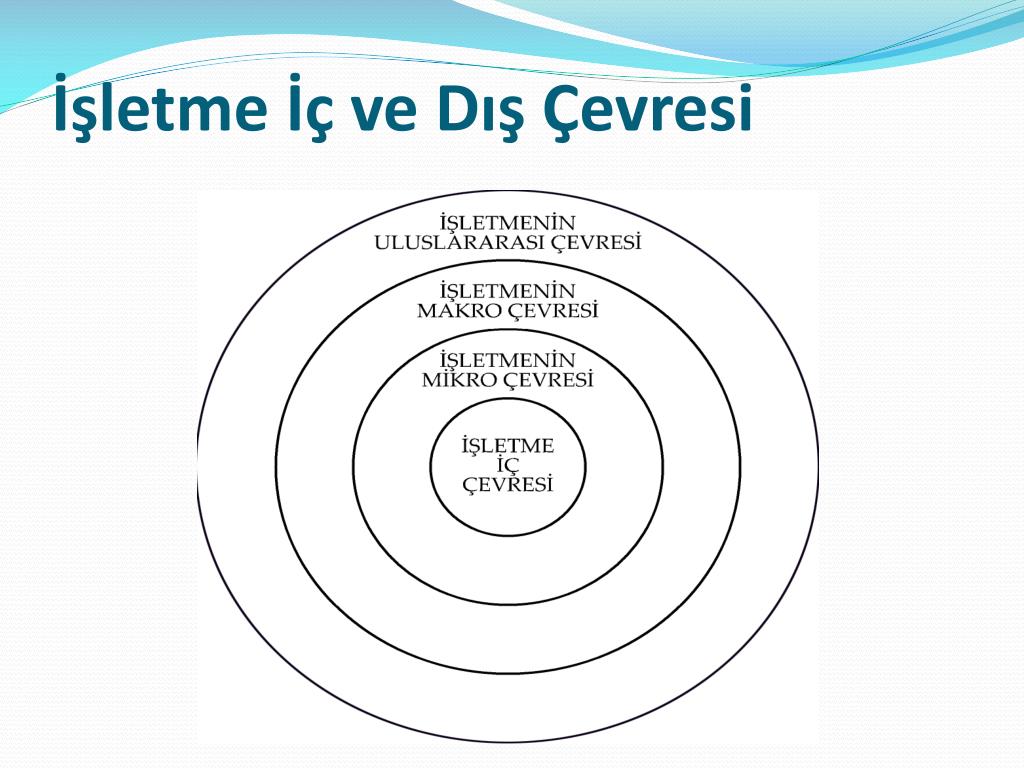 İşletme İç ve Dış Çevresi

İŞLETMENİN ULUSLARARASI ÇEVRESİ

İŞLETMENİN MAKRO ÇEVRESİ

İŞLETMENİN MİKRO ÇEVRESİ

İŞLETME İÇ ÇEVRESİ